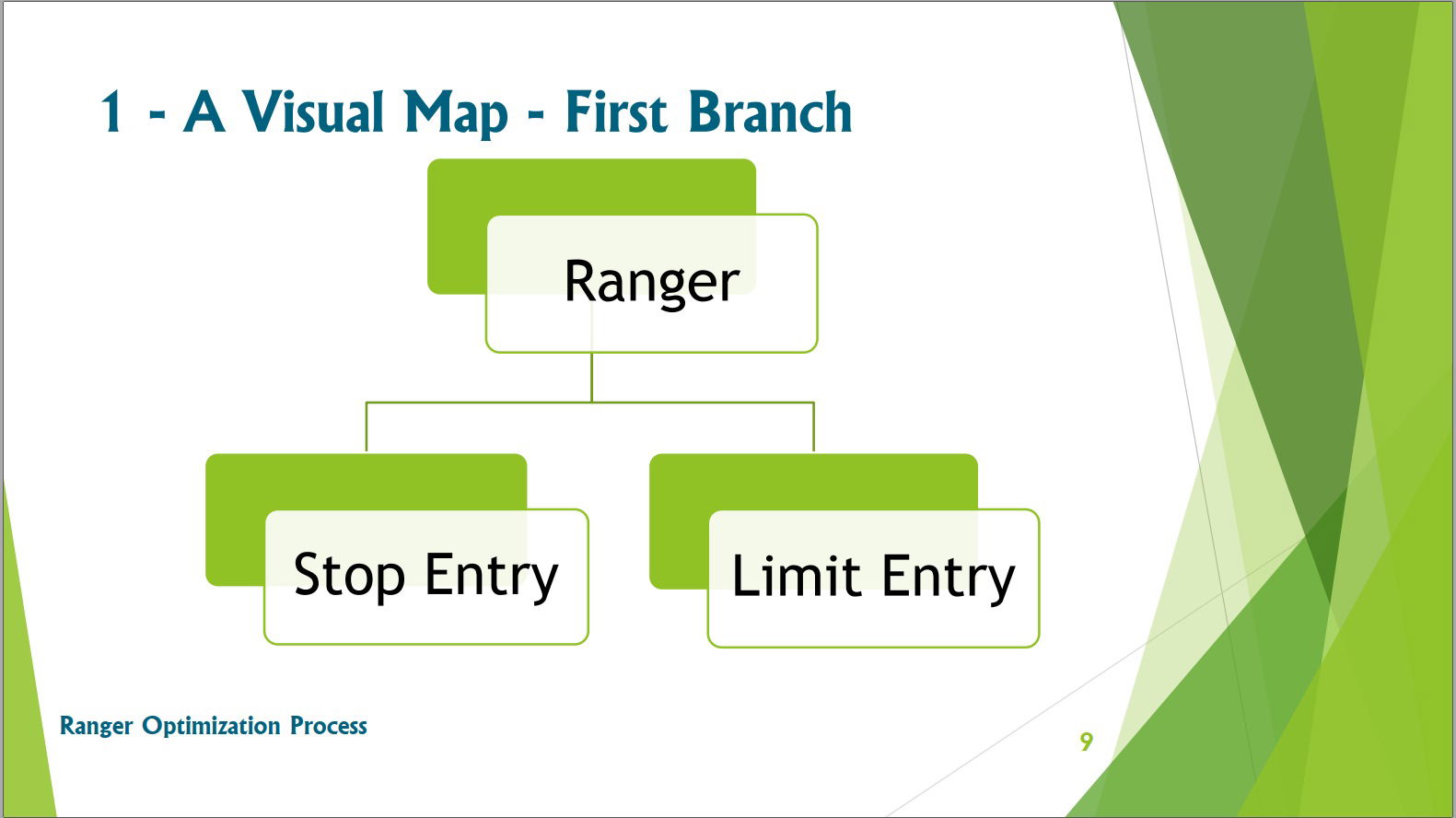 1 - A Visual Map - First Branch

Ranger

Stop Entry

Limit Entry

Ranger Optimization Process

9